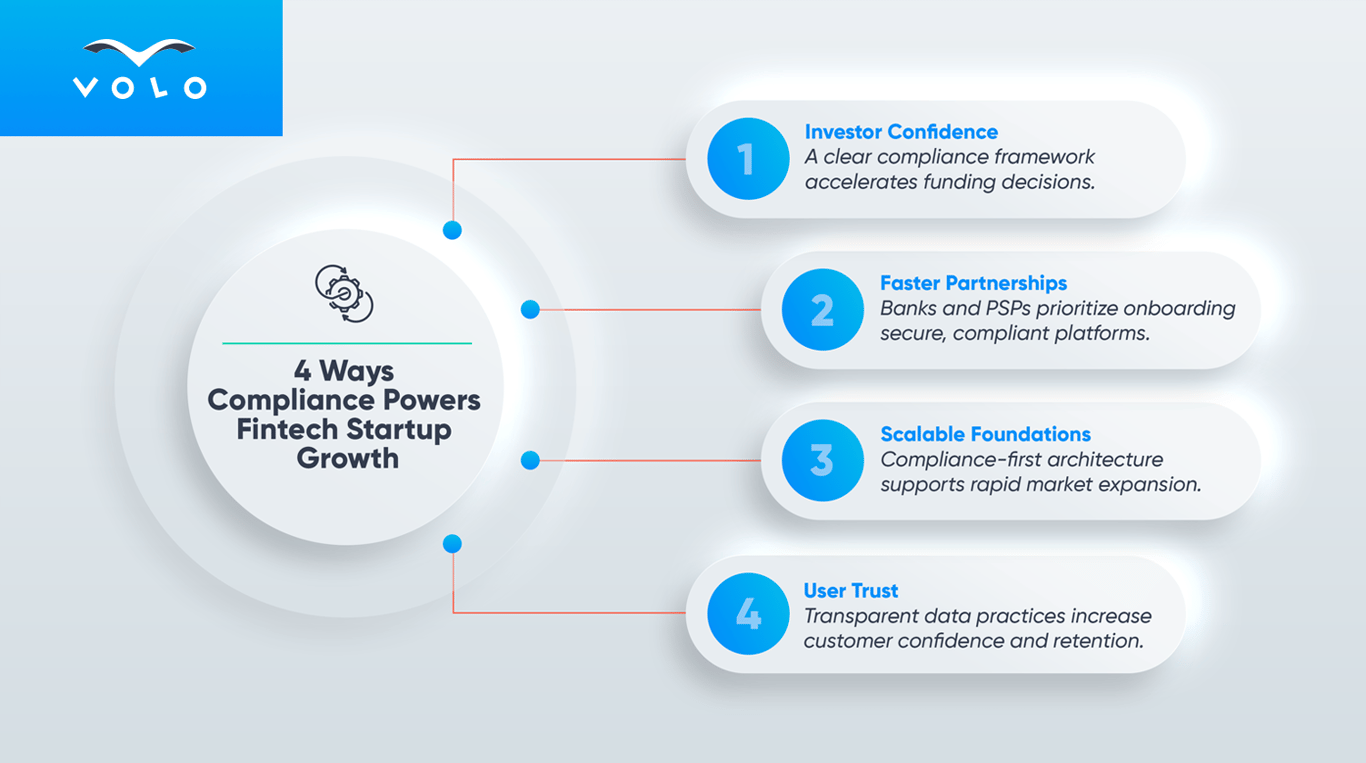 VOLO

4 Ways Compliance Powers Fintech Startup Growth

1
Investor Confidence
A clear compliance framework accelerates funding decisions.

2
Faster Partnerships
Banks and PSPs prioritize onboarding secure, compliant platforms.

3
Scalable Foundations
Compliance-first architecture supports rapid market expansion.

4
User Trust
Transparent data practices increase customer confidence and retention.